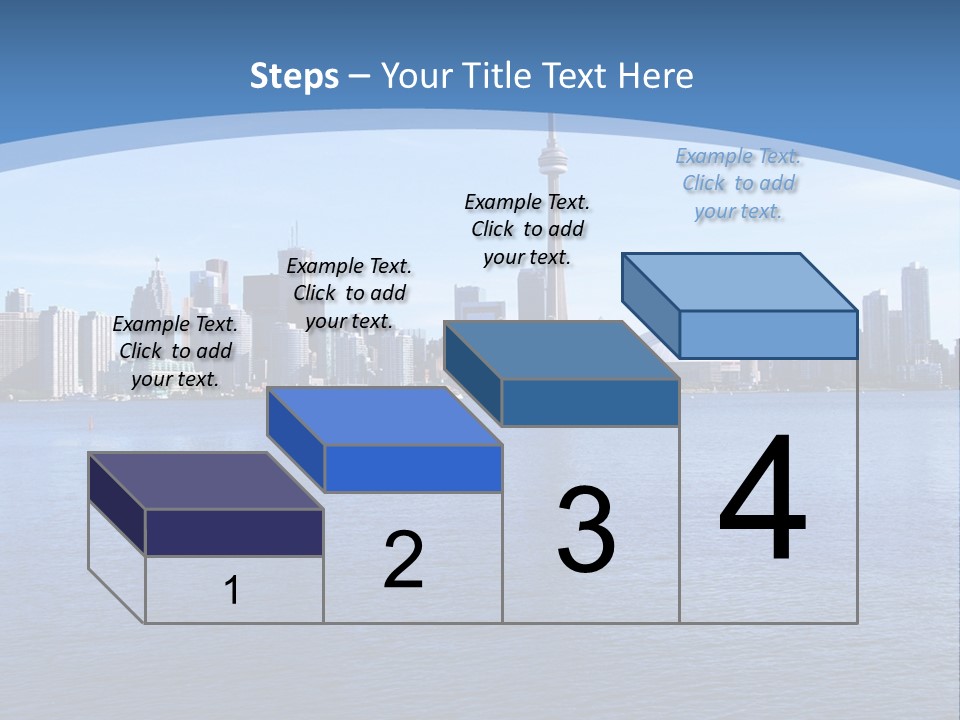 Steps – Your Title Text Here

Example Text. Click to add your text.

Example Text. Click to add your text.

Example Text. Click to add your text.

Example Text. Click to add your text.

1

2

3

4